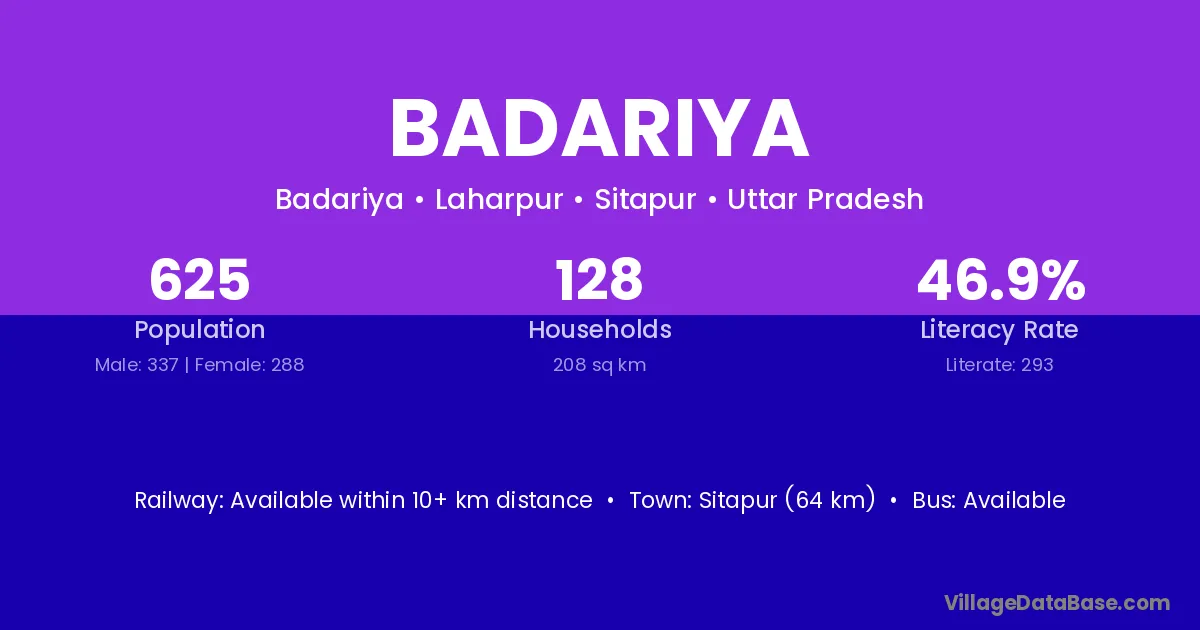 BADARIYA

Badariya • Laharpur • Sitapur • Uttar Pradesh

625
Population
Male: 337 | Female: 288

128
Households
208 sq km

46.9%
Literacy Rate
Literate: 293

Railway: Available within 10+ km distance • Town: Sitapur (64 km) • Bus: Available

VillageDataBase.com